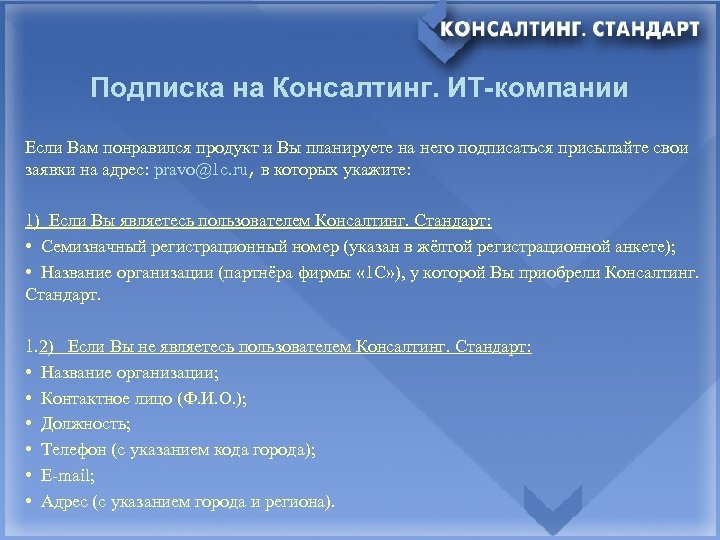 КОНСАЛТИНГ. СТАНДАРТ

Подписка на Консалтинг. ИТ-компании

Если Вам понравился продукт и Вы планируете на него подписаться присылайте свои заявки на адрес: pravo@1c.ru, в которых укажите:

1) Если Вы являетесь пользователем Консалтинг. Стандарт:
• Семизначный регистрационный номер (указан в жёлтой регистрационной анкете);
• Название организации (партнёра фирмы «1С»), у которой Вы приобрели Консалтинг. Стандарт.

1.2) Если Вы не являетесь пользователем Консалтинг. Стандарт:
• Название организации;
• Контактное лицо (Ф.И.О.);
• Должность;
• Телефон (с указанием кода города);
• E-mail;
• Адрес (с указанием города и региона).